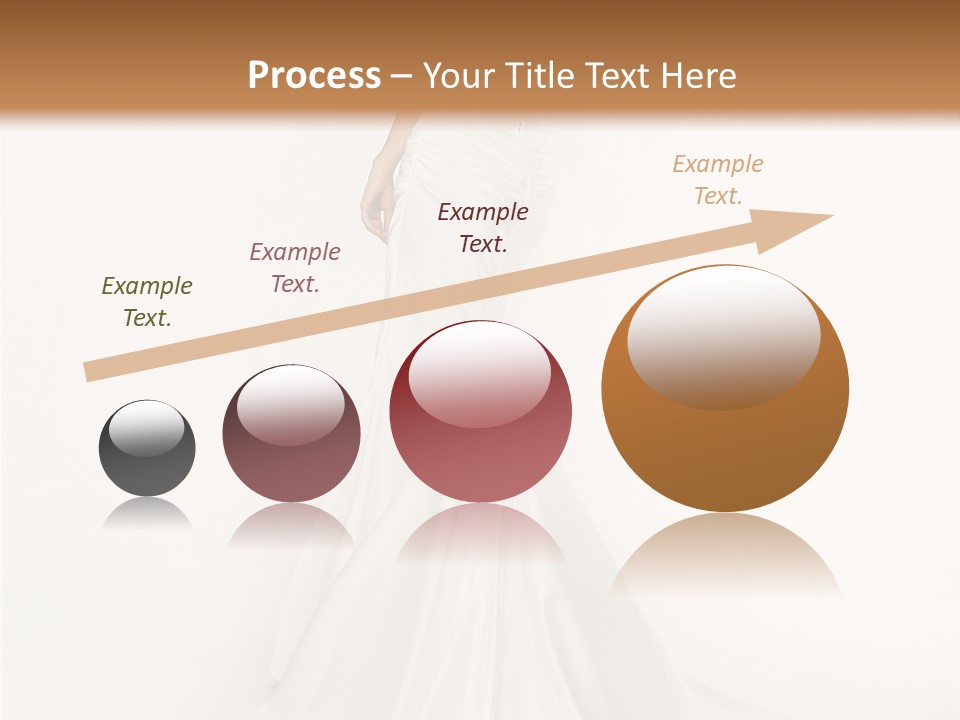 Process – Your Title Text Here

Example Text.

Example Text.

Example Text.

Example Text.